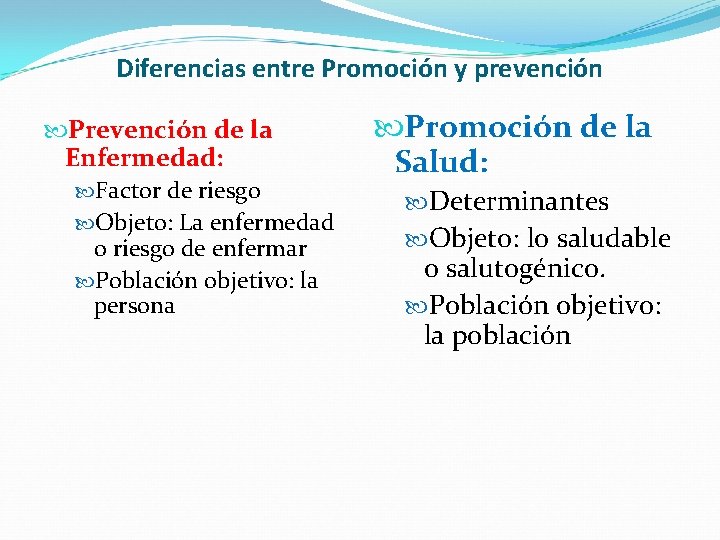 Diferencias entre Promoción y prevención

Prevención de la Enfermedad:

Factor de riesgo

Objeto: La enfermedad o riesgo de enfermar

Población objetivo: la persona

Promoción de la Salud:

Determinantes

Objeto: lo saludable o salutogénico.

Población objetivo: la población